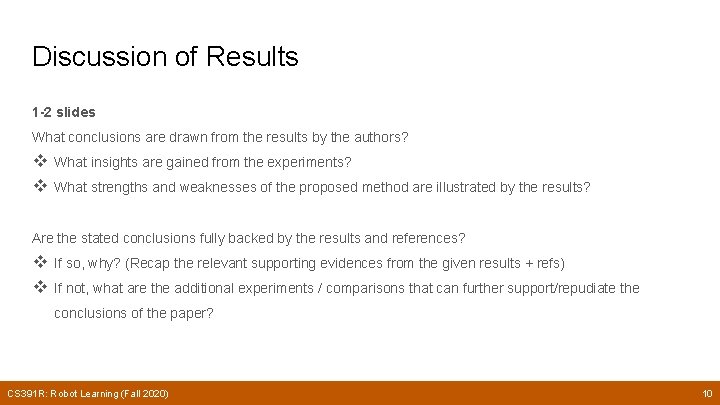 Discussion of Results

1-2 slides

What conclusions are drawn from the results by the authors?

❖ What insights are gained from the experiments?

❖ What strengths and weaknesses of the proposed method are illustrated by the results?

Are the stated conclusions fully backed by the results and references?

❖ If so, why? (Recap the relevant supporting evidences from the given results + refs)

❖ If not, what are the additional experiments / comparisons that can further support/repudiate the conclusions of the paper?

CS391R: Robot Learning (Fall 2020)

10